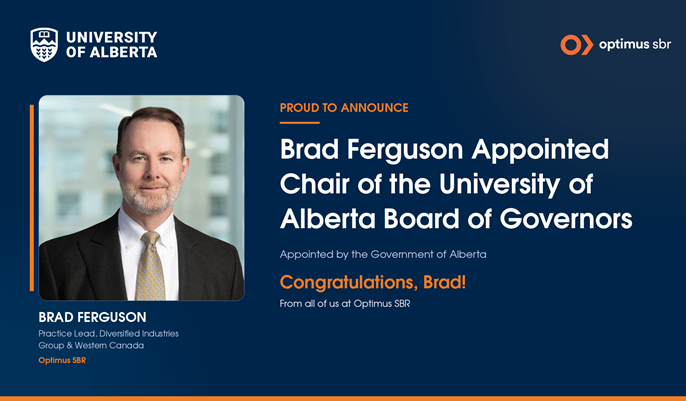 UNIVERSITY OF ALBERTA

optimus sbr

PROUD TO ANNOUNCE

Brad Ferguson Appointed Chair of the University of Alberta Board of Governors

Appointed by the Government of Alberta

Congratulations, Brad!

From all of us at Optimus SBR

BRAD FERGUSON

Practice Lead, Diversified Industries Group & Western Canada

Optimus SBR